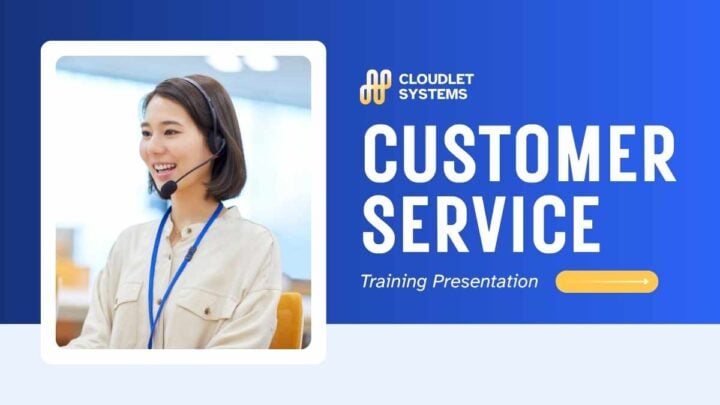 CLOUDLET SYSTEMS

CUSTOMER SERVICE

Training Presentation